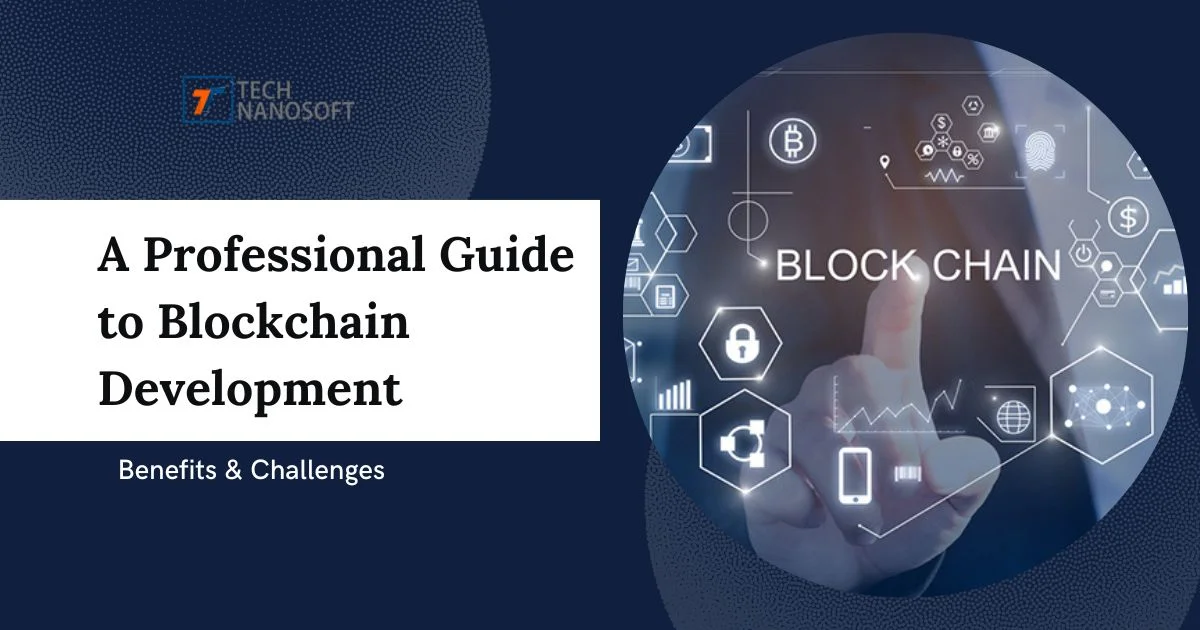 TECH NANOSOFT

A Professional Guide to Blockchain Development

Benefits & Challenges

BLOCK CHAIN